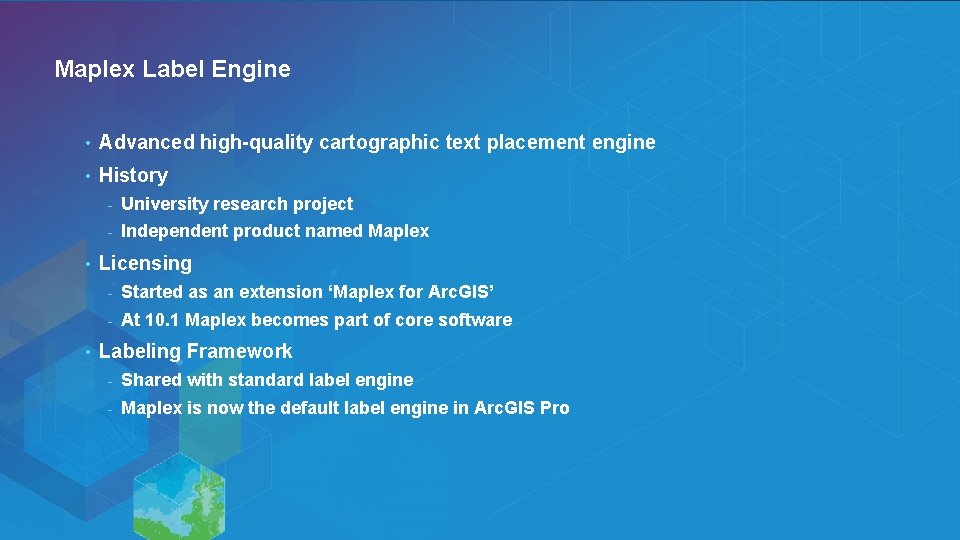 Maplex Label Engine

• Advanced high-quality cartographic text placement engine
• History
- University research project
- Independent product named Maplex
• Licensing
- Started as an extension ‘Maplex for ArcGIS’
- At 10.1 Maplex becomes part of core software
• Labeling Framework
- Shared with standard label engine
- Maplex is now the default label engine in ArcGIS Pro